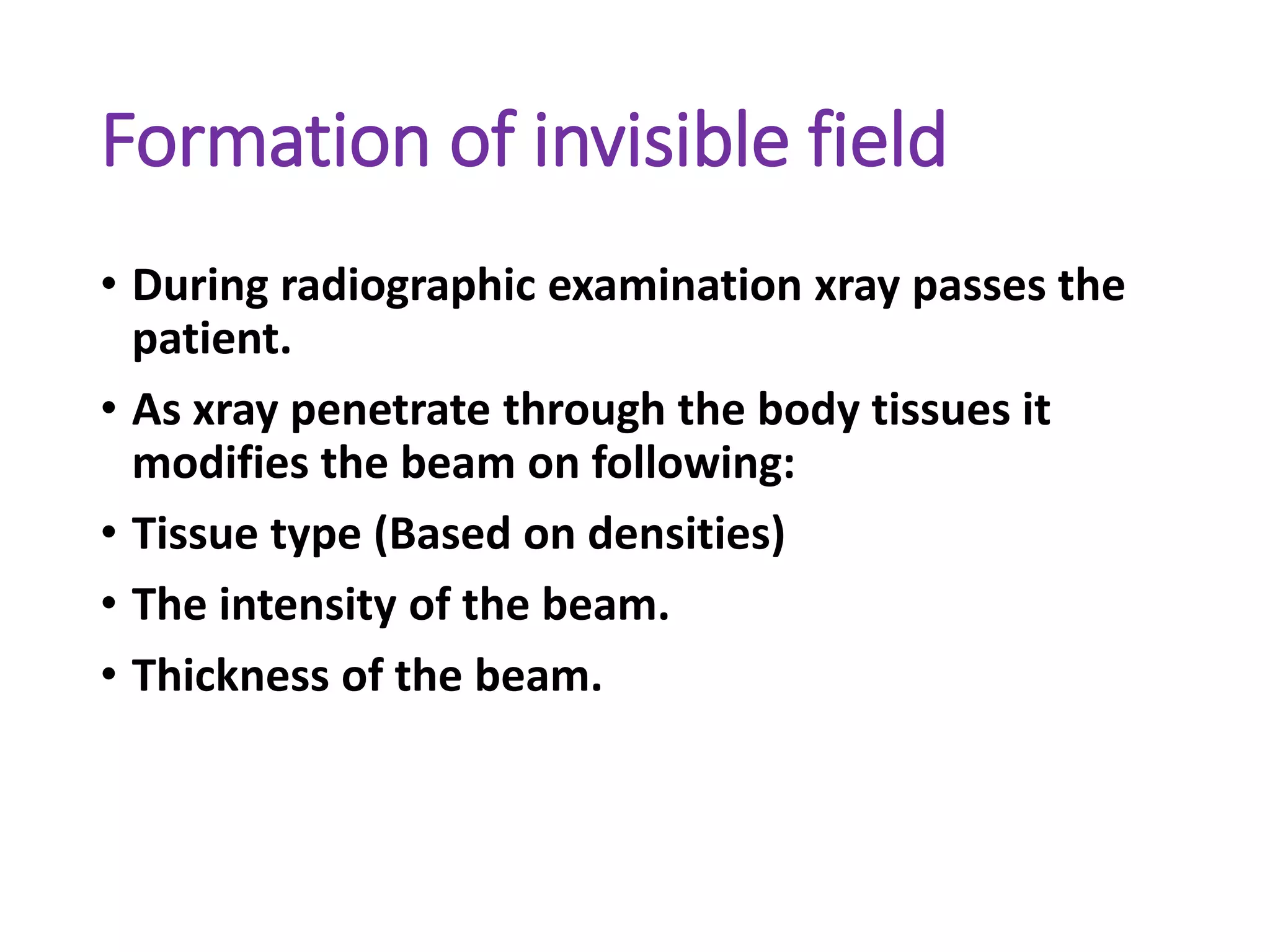 Formation of invisible field

• During radiographic examination xray passes the patient.
• As xray penetrate through the body tissues it modifies the beam on following:
• Tissue type (Based on densities)
• The intensity of the beam.
• Thickness of the beam.